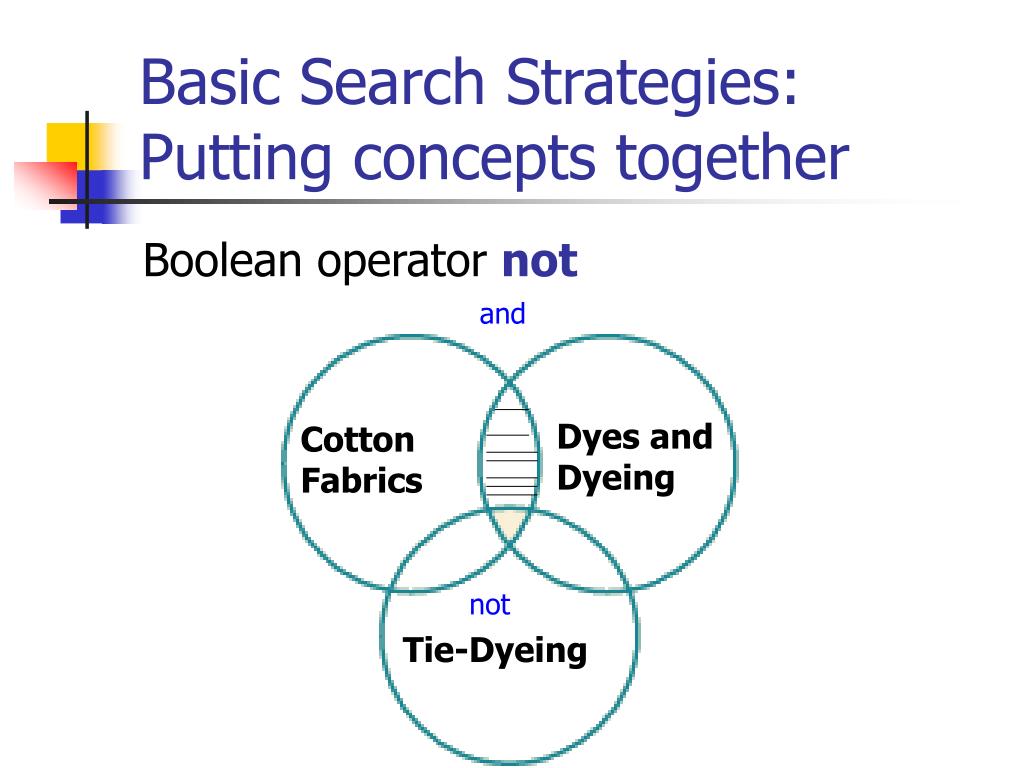 Basic Search Strategies: Putting concepts together

Boolean operator **not**

and

Cotton Fabrics

Dyes and Dyeing

not

Tie-Dyeing